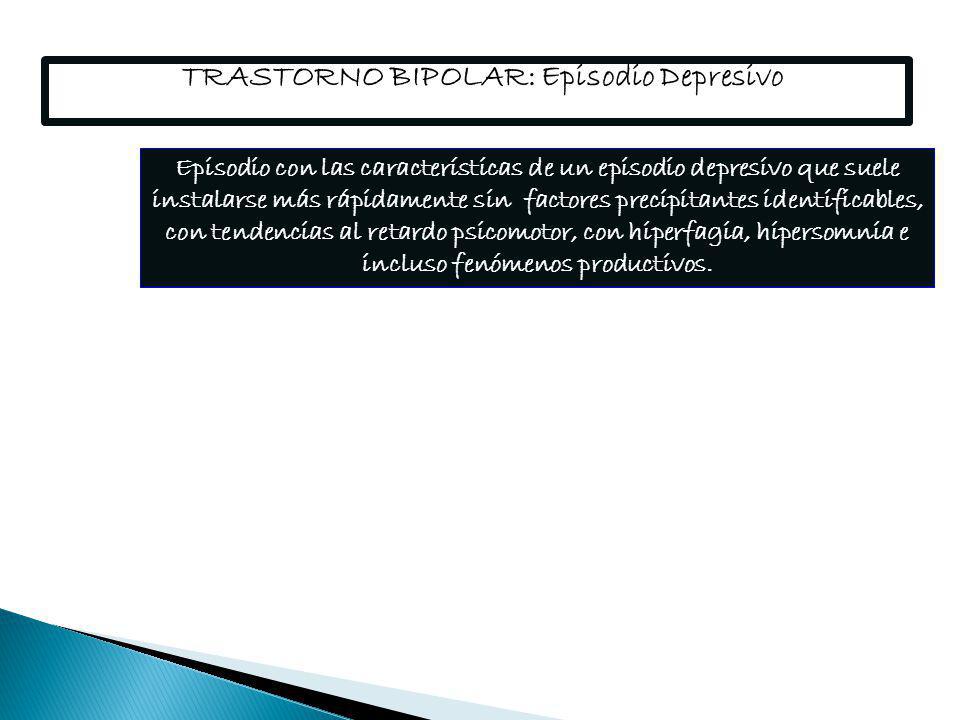 TRASTORNO BIPOLAR: Episodio Depresivo

Episodio con las características de un episodio depresivo que suele instalarse más rápidamente sin factores precipitantes identificables, con tendencias al retardo psicomotor, con hiperfagia, hipersomnia e incluso fenómenos productivos.